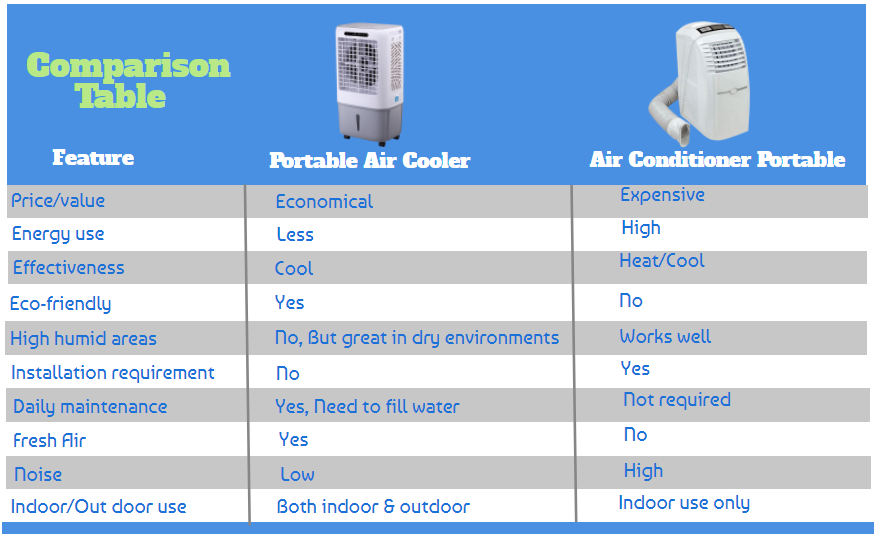 Comparison Table

| Feature | Portable Air Cooler | Air Conditioner Portable |
|---|---|---|
| Price/value | Economical | Expensive |
| Energy use | Less | High |
| Effectiveness | Cool | Heat/Cool |
| Eco-friendly | Yes | No |
| High humid areas | No, But great in dry environments | Works well |
| Installation requirement | No | Yes |
| Daily maintenance | Yes, Need to fill water | Not required |
| Fresh Air | Yes | No |
| Noise | Low | High |
| Indoor/Out door use | Both indoor & outdoor | Indoor use only |